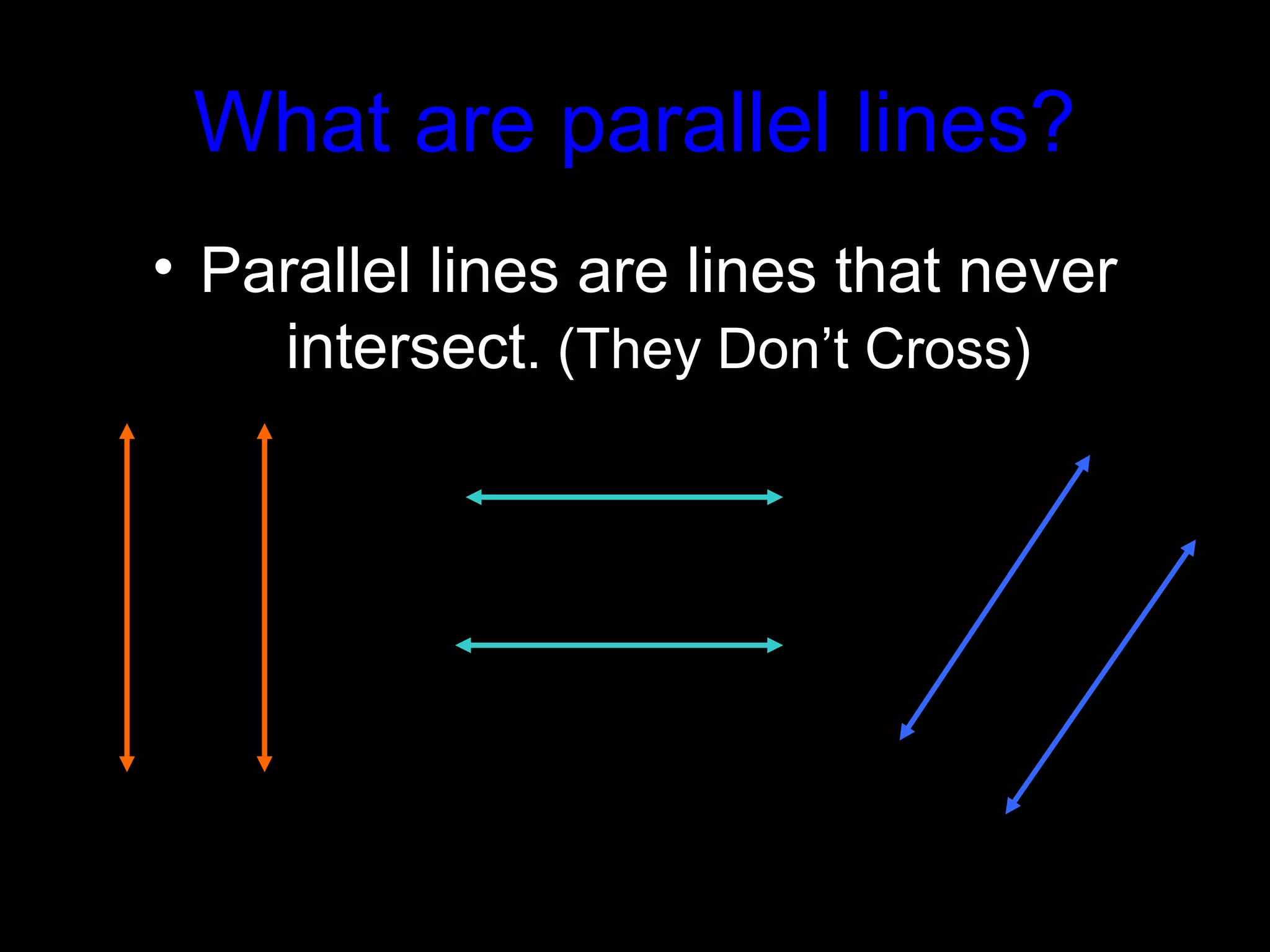 What are parallel lines?

• Parallel lines are lines that never intersect. (They Don’t Cross)